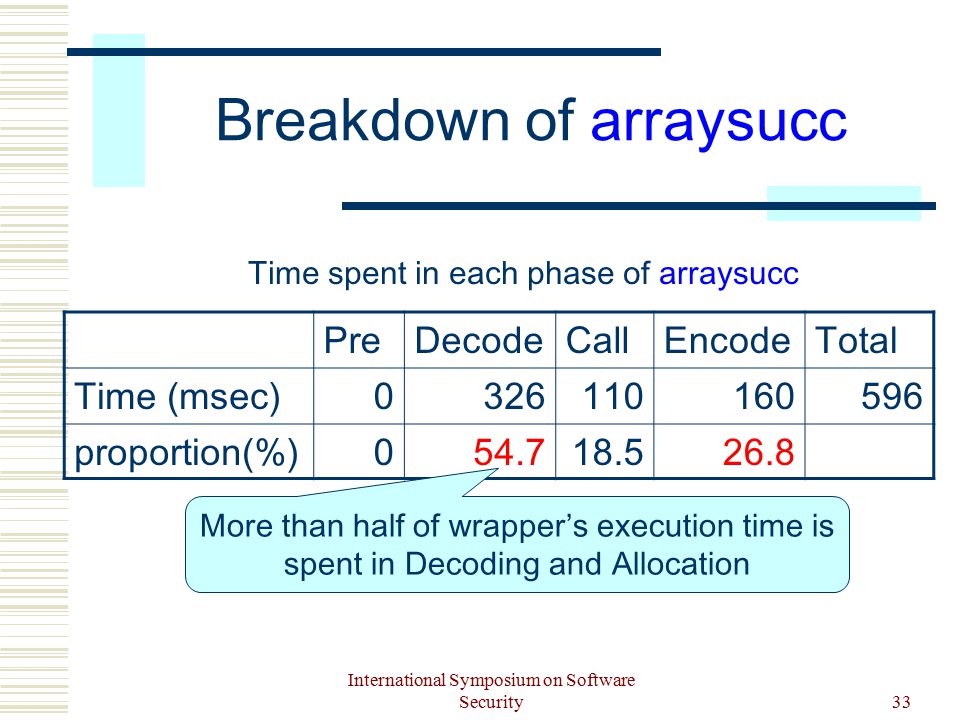 Breakdown of arraysucc

Time spent in each phase of arraysucc

| | Pre | Decode | Call | Encode | Total |
|---|---|---|---|---|---|
| Time (msec) | 0 | 326 | 110 | 160 | 596 |
| proportion(%) | 0 | 54.7 | 18.5 | 26.8 | |

More than half of wrapper's execution time is spent in Decoding and Allocation

International Symposium on Software Security

33